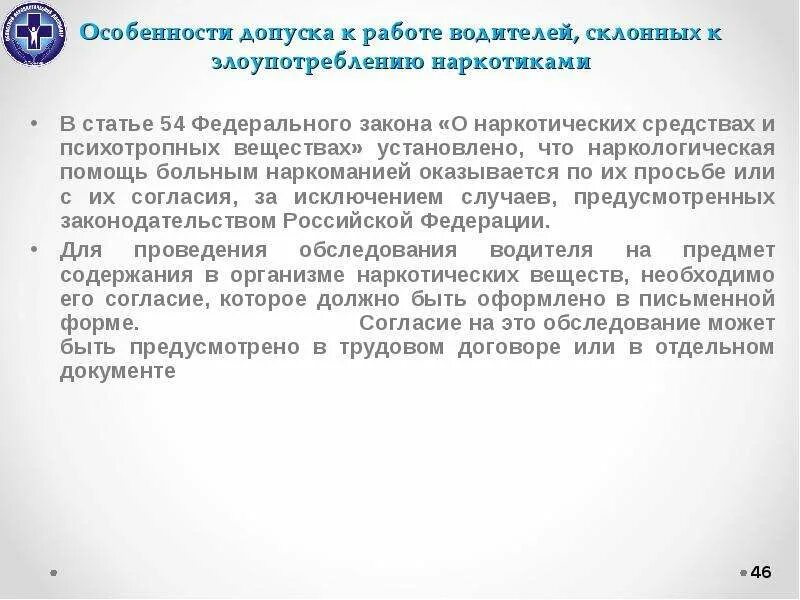 Особенности допуска к работе водителей, склонных к злоупотреблению наркотиками

• В статье 54 Федерального закона «О наркотических средствах и психотропных веществах» установлено, что наркологическая помощь больным наркоманией оказывается по их просьбе или с их согласия, за исключением случаев, предусмотренных законодательством Российской Федерации.
• Для проведения обследования водителя на предмет содержания в организме наркотических веществ, необходимо его согласие, которое должно быть оформлено в письменной форме. Согласие на это обследование может быть предусмотрено в трудовом договоре или в отдельном документе

46